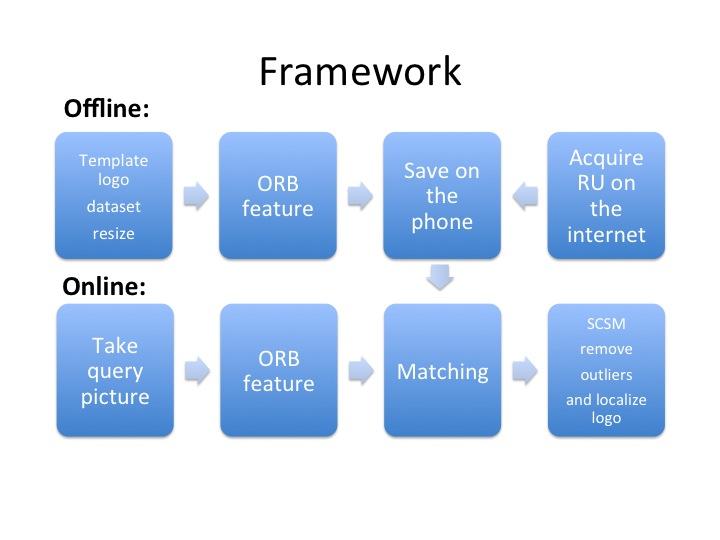 Framework

Offline:

Template logo dataset resize

ORB feature

Save on the phone

Acquire RU on the internet

Online:

Take query picture

ORB feature

Matching

SCSM remove outliers and localize logo